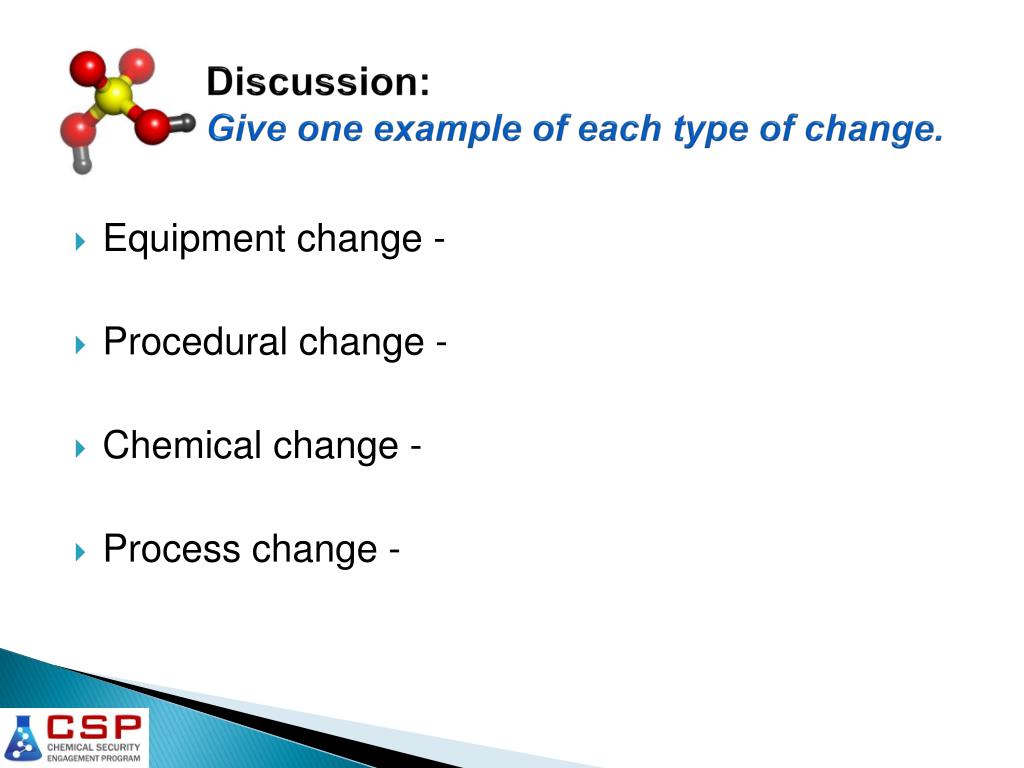 Discussion:
Give one example of each type of change.

Equipment change -

Procedural change -

Chemical change -

Process change -

CSP
CHEMICAL SECURITY ENGAGEMENT PROGRAM